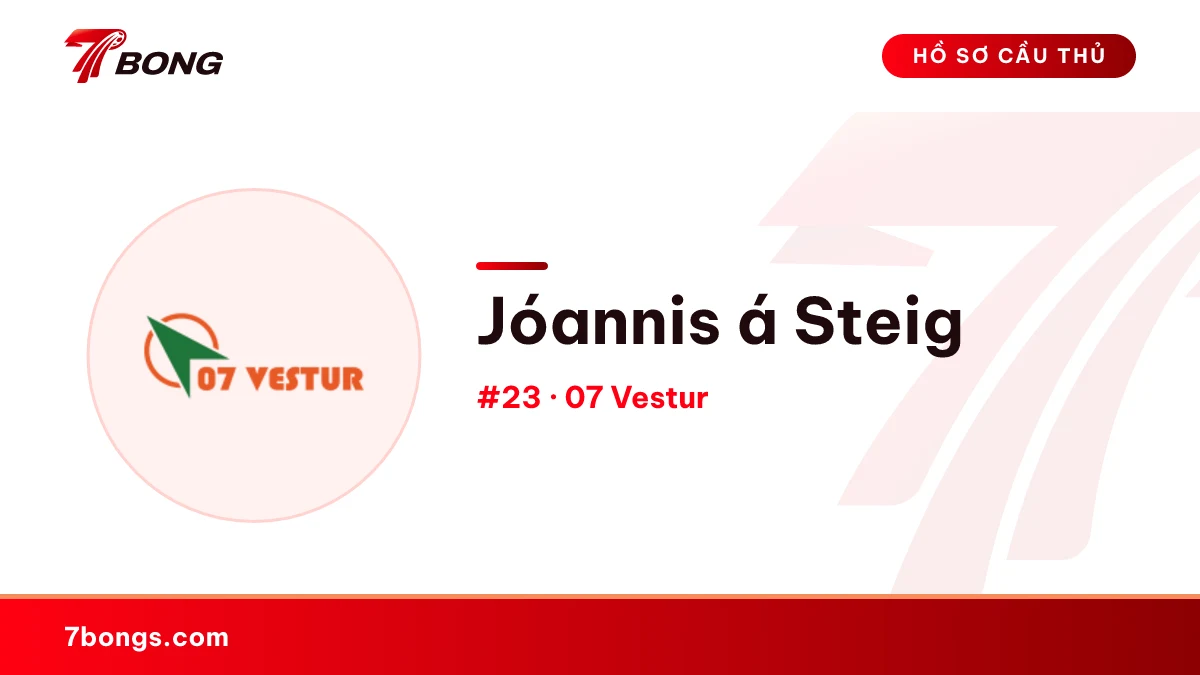 7BONG

HỒ SƠ CẦU THỦ

07 VESTUR

Jóannis á Steig

#23 · 07 Vestur

7bongs.com